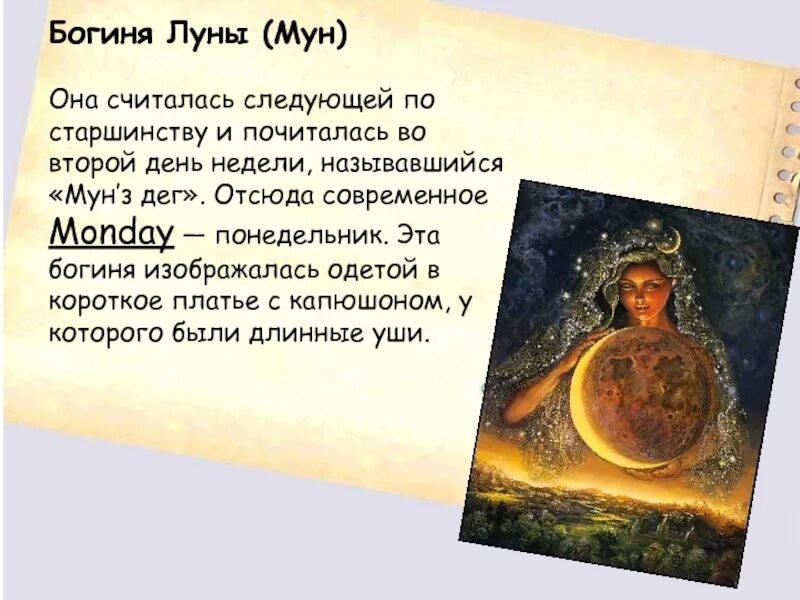 Богиня Луны (Мун)

Она считалась следующей по старшинству и почиталась во второй день недели, называвшийся «Мун'з дег». Отсюда современное Monday — понедельник. Эта богиня изображалась одетой в короткое платье с капюшоном, у которого были длинные уши.